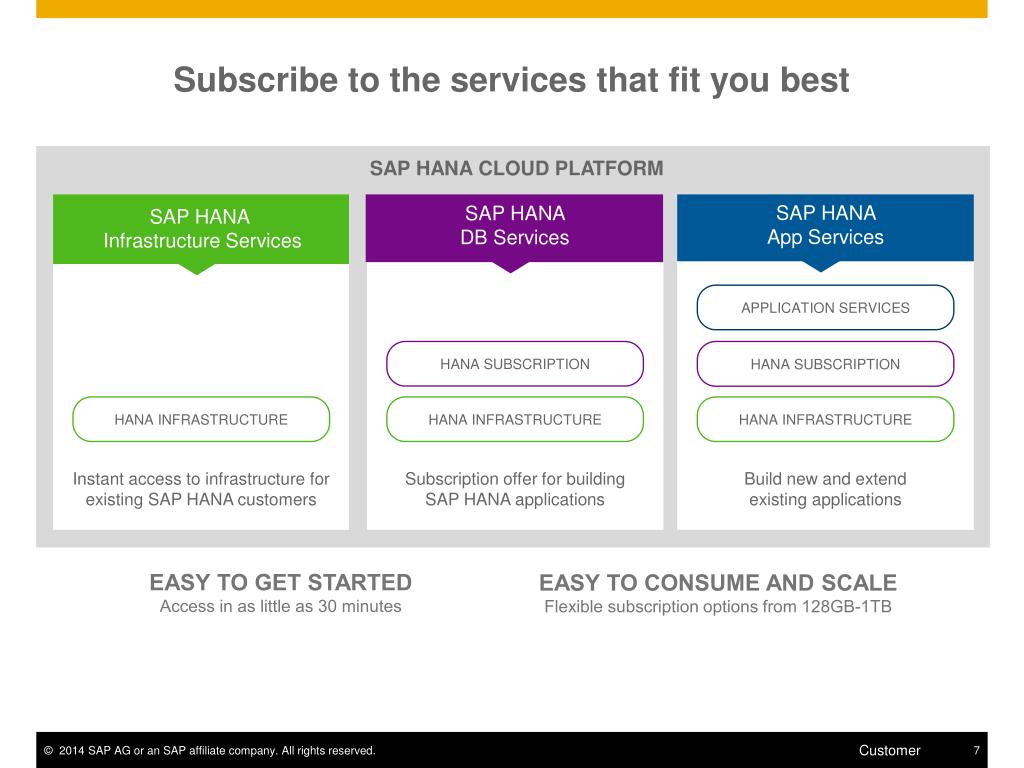 Subscribe to the services that fit you best

SAP HANA CLOUD PLATFORM

SAP HANA
Infrastructure Services

HANA INFRASTRUCTURE

Instant access to infrastructure for existing SAP HANA customers

SAP HANA
DB Services

HANA SUBSCRIPTION

HANA INFRASTRUCTURE

Subscription offer for building SAP HANA applications

SAP HANA
App Services

APPLICATION SERVICES

HANA SUBSCRIPTION

HANA INFRASTRUCTURE

Build new and extend existing applications

EASY TO GET STARTED
Access in as little as 30 minutes

EASY TO CONSUME AND SCALE
Flexible subscription options from 128GB-1TB

© 2014 SAP AG or an SAP affiliate company. All rights reserved.

Customer

7